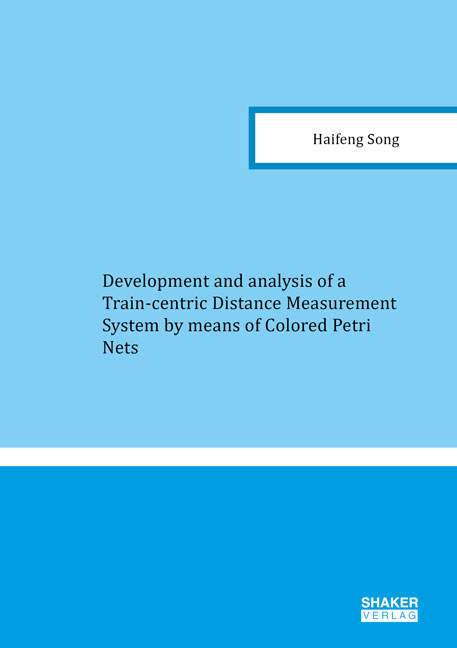 Haifeng Song

Development and analysis of a Train-centric Distance Measurement System by means of Colored Petri Nets

SHAKER
VERLAG